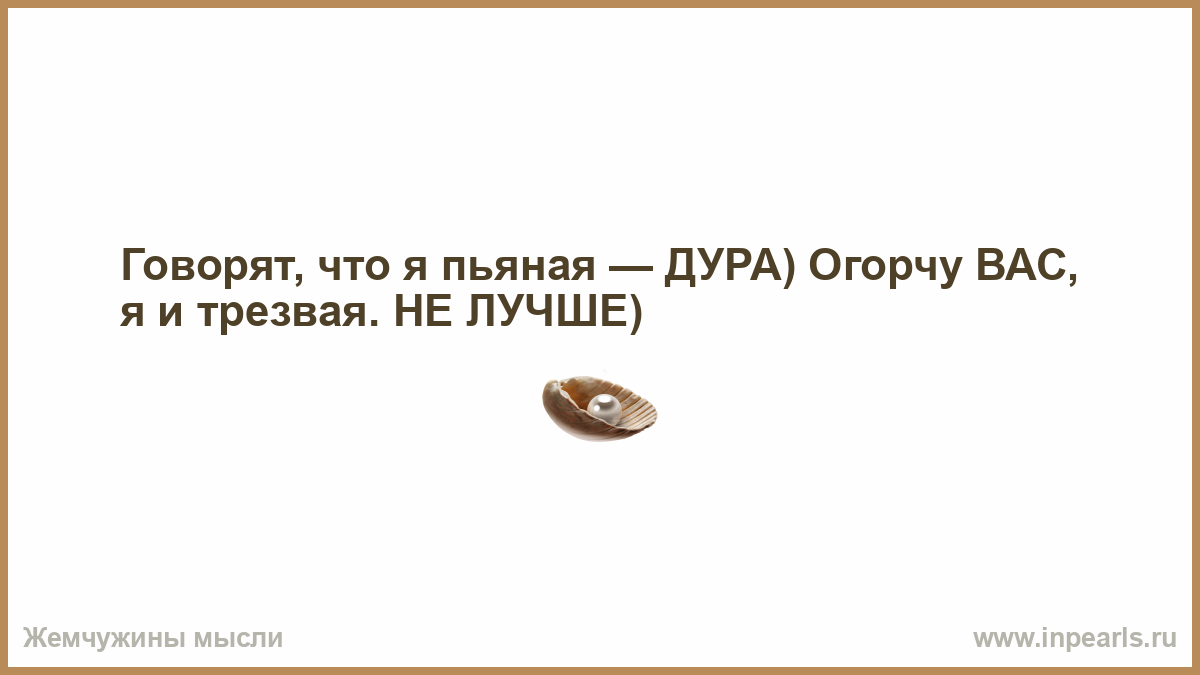 Говорят, что я пьяная — ДУРА) Огорчу ВАС, я и трезвая. НЕ ЛУЧШЕ)

Жемчужины мысли

www.inpearls.ru